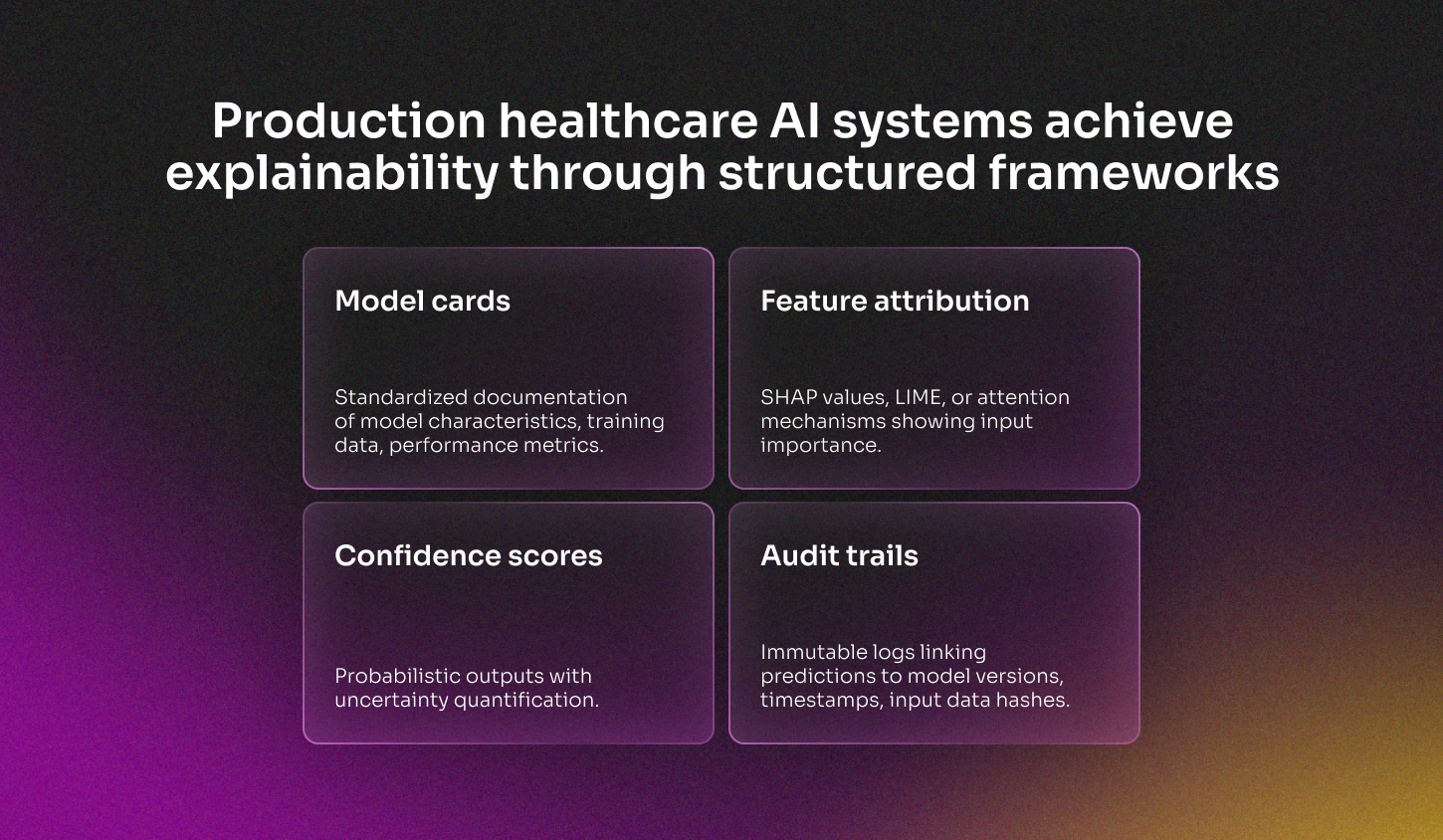 Production healthcare AI systems achieve explainability through structured frameworks

Model cards

Standardized documentation of model characteristics, training data, performance metrics.

Feature attribution

SHAP values, LIME, or attention mechanisms showing input importance.

Confidence scores

Probabilistic outputs with uncertainty quantification.

Audit trails

Immutable logs linking predictions to model versions, timestamps, input data hashes.